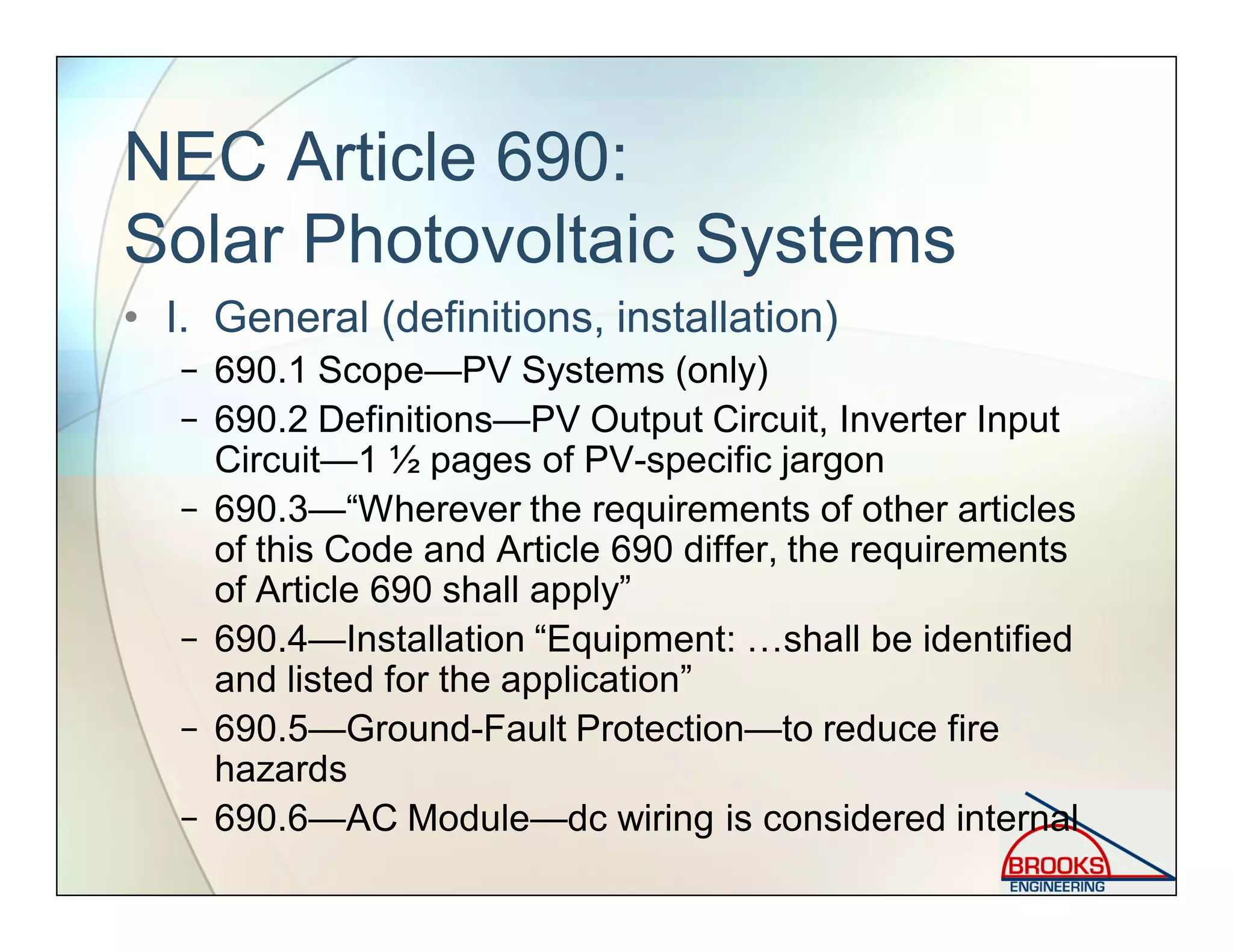 NEC Article 690:
Solar Photovoltaic Systems

• I. General (definitions, installation)
– 690.1 Scope—PV Systems (only)
– 690.2 Definitions—PV Output Circuit, Inverter Input Circuit—1 ½ pages of PV-specific jargon
– 690.3—“Wherever the requirements of other articles of this Code and Article 690 differ, the requirements of Article 690 shall apply”
– 690.4—Installation “Equipment: …shall be identified and listed for the application”
– 690.5—Ground-Fault Protection—to reduce fire hazards
– 690.6—AC Module—dc wiring is considered internal

BROOKS
ENGINEERING